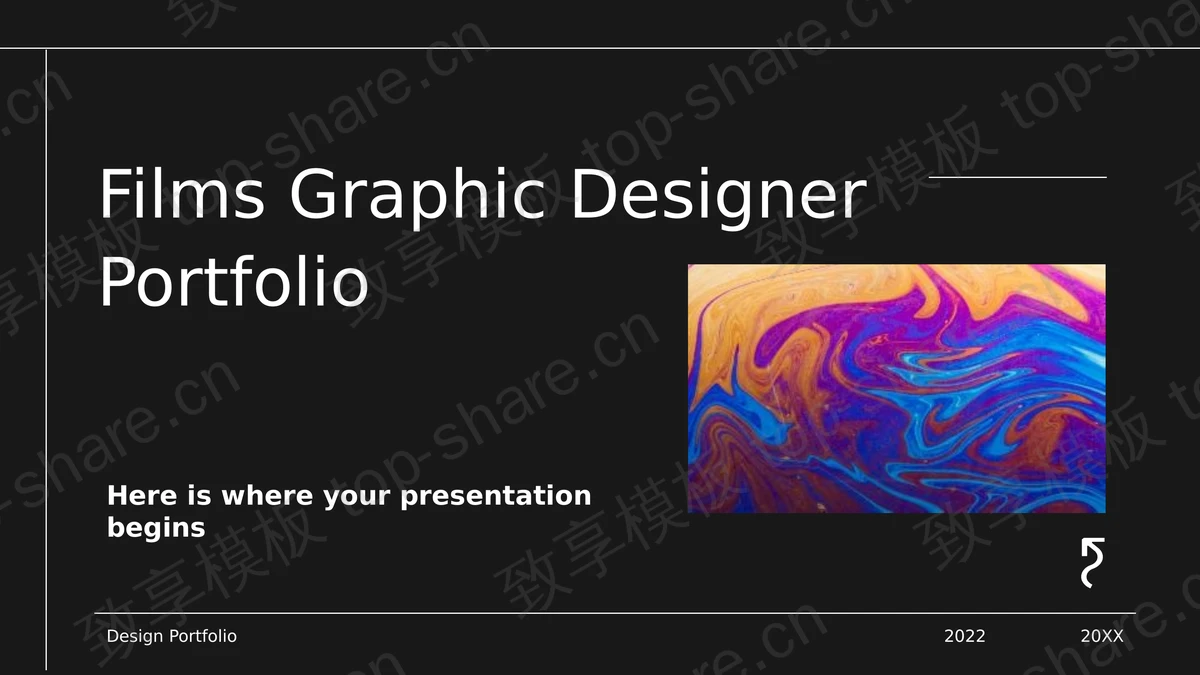 Films Graphic Designer Portfolio

Here is where your presentation begins

Design Portfolio

2022

20XX

致享模板 top-share.cn